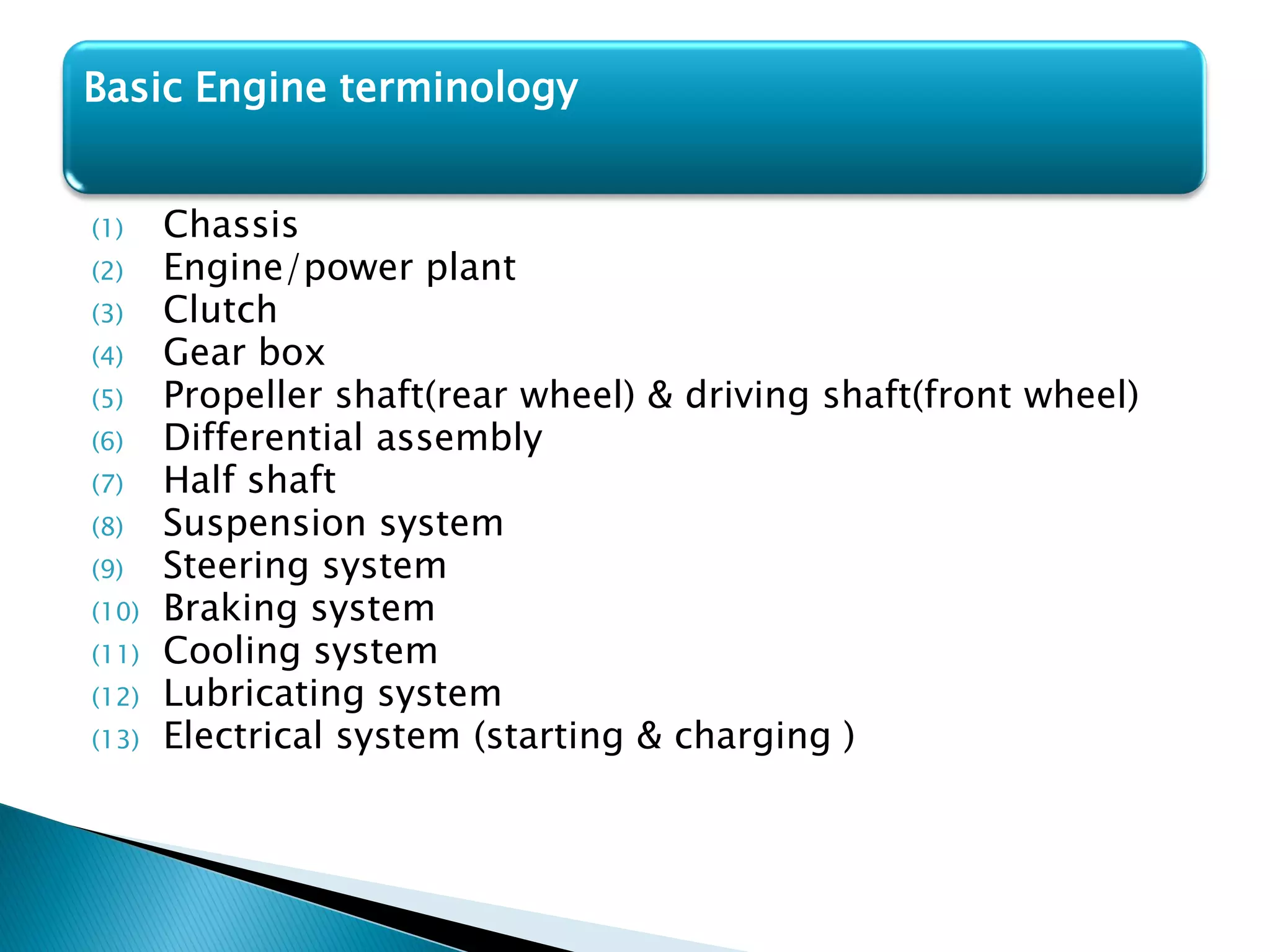 Basic Engine terminology

(1) Chassis
(2) Engine/power plant
(3) Clutch
(4) Gear box
(5) Propeller shaft(rear wheel) & driving shaft(front wheel)
(6) Differential assembly
(7) Half shaft
(8) Suspension system
(9) Steering system
(10) Braking system
(11) Cooling system
(12) Lubricating system
(13) Electrical system (starting & charging )